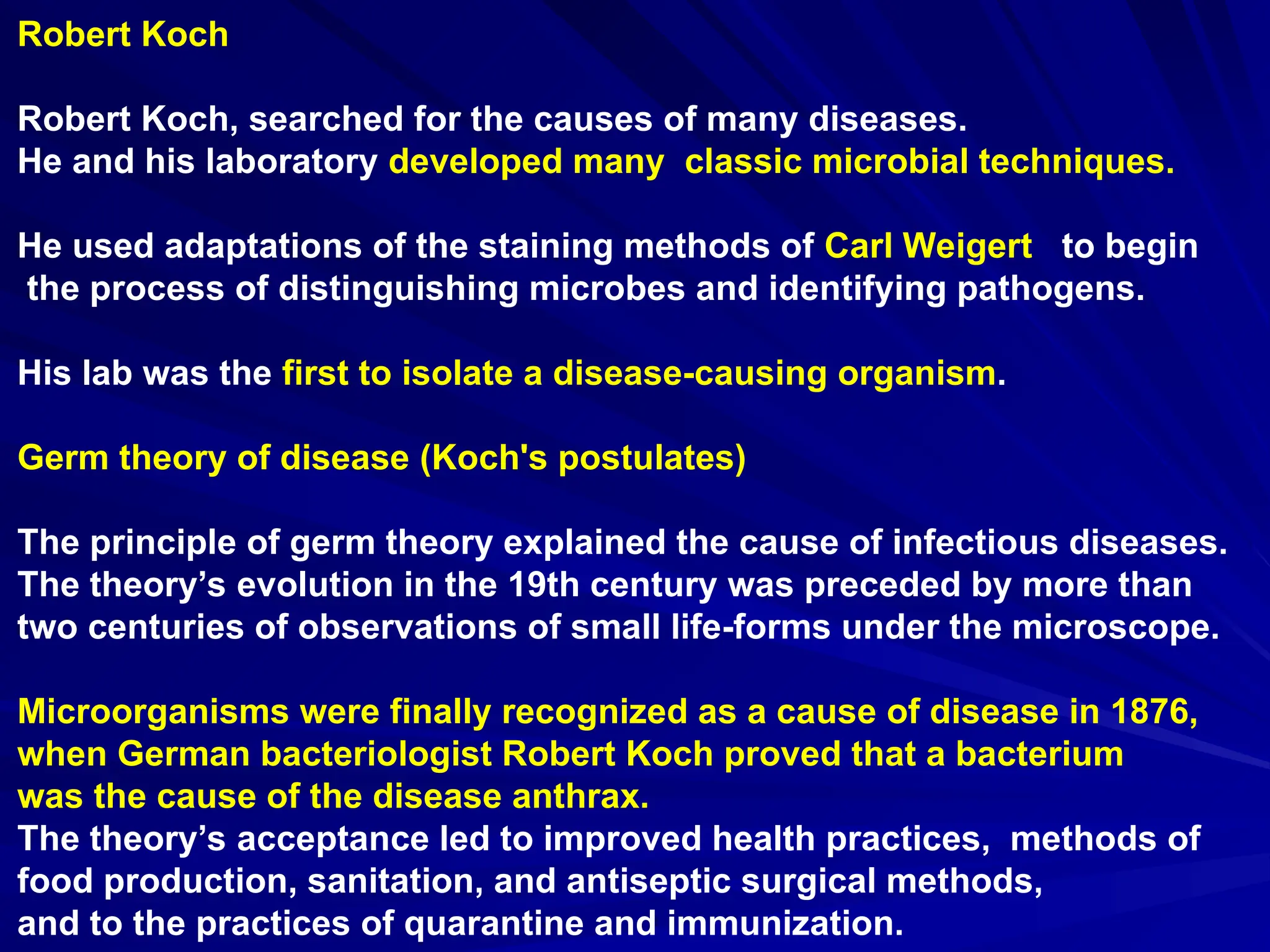 Robert Koch

Robert Koch, searched for the causes of many diseases.
He and his laboratory developed many classic microbial techniques.

He used adaptations of the staining methods of Carl Weigert to begin the process of distinguishing microbes and identifying pathogens.

His lab was the first to isolate a disease-causing organism.

Germ theory of disease (Koch's postulates)

The principle of germ theory explained the cause of infectious diseases. The theory’s evolution in the 19th century was preceded by more than two centuries of observations of small life-forms under the microscope.

Microorganisms were finally recognized as a cause of disease in 1876, when German bacteriologist Robert Koch proved that a bacterium was the cause of the disease anthrax.
The theory’s acceptance led to improved health practices, methods of food production, sanitation, and antiseptic surgical methods, and to the practices of quarantine and immunization.